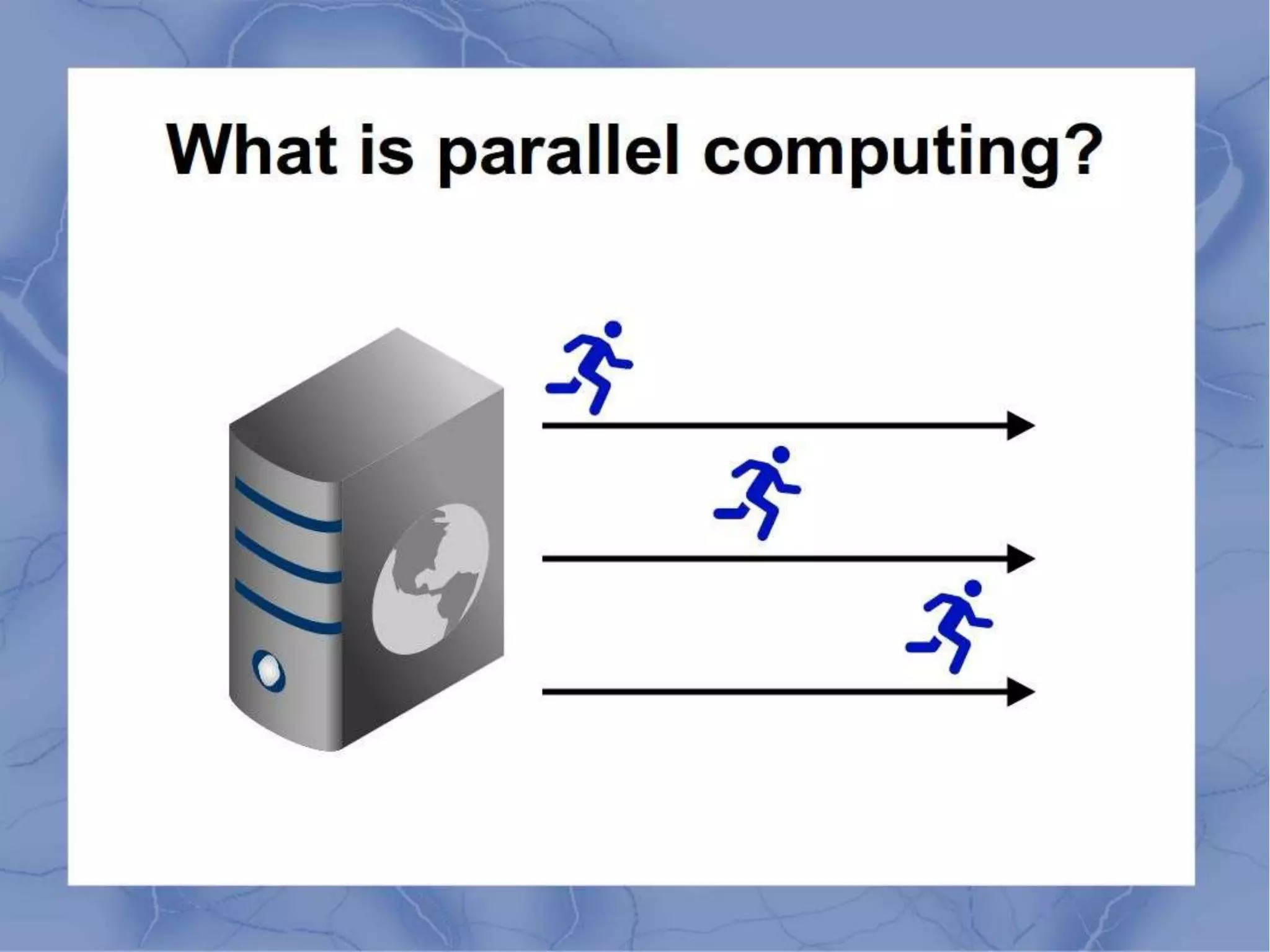 What is parallel computing?